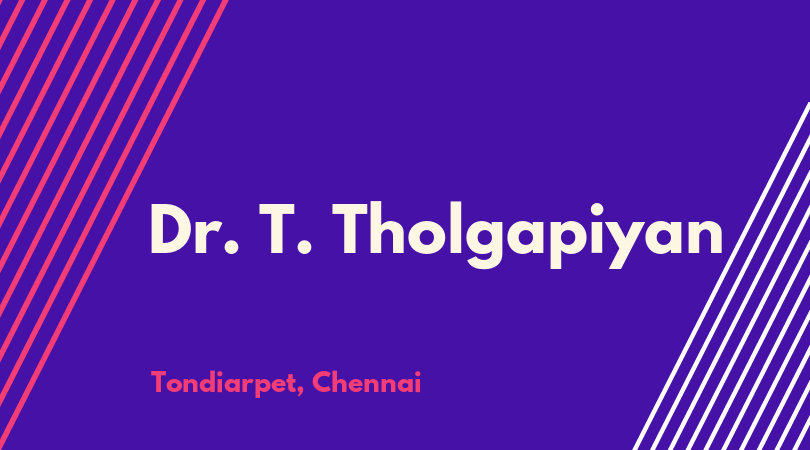 Dr. T. Tholgapiyan

Tondiarpet, Chennai